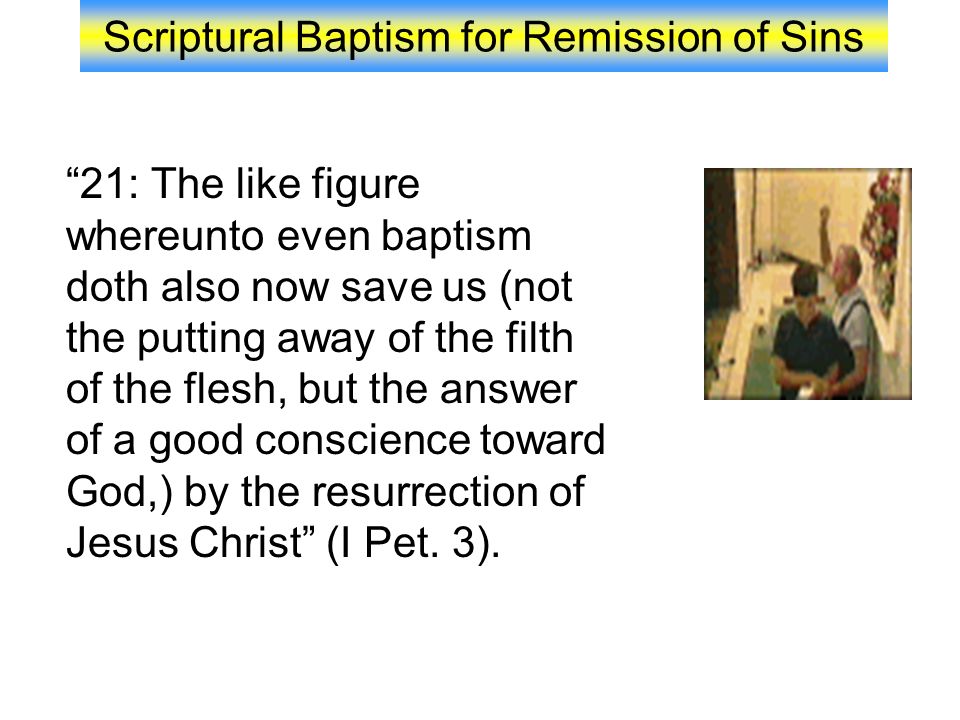 Scriptural Baptism for Remission of Sins

“21: The like figure whereunto even baptism doth also now save us (not the putting away of the filth of the flesh, but the answer of a good conscience toward God,) by the resurrection of Jesus Christ” (I Pet. 3).